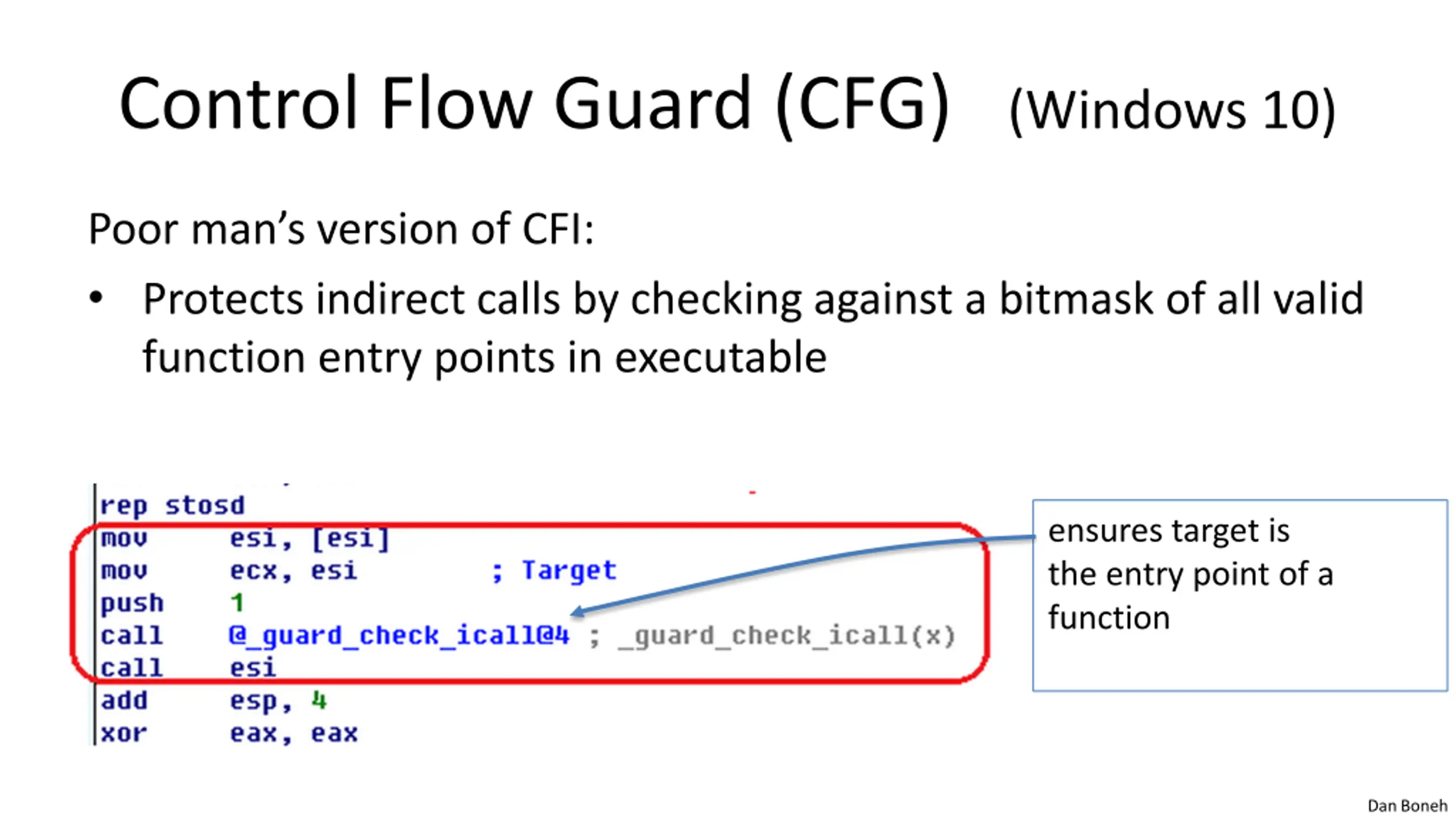 Control Flow Guard (CFG) (Windows 10)

Poor man's version of CFI:

• Protects indirect calls by checking against a bitmask of all valid function entry points in executable

rep stosd
mov esi, [esi]
mov ecx, esi ; Target
push 1
call @_guard_check_icall@4 ; _guard_check_icall(x)
call esi
add esp, 4
xor eax, eax

ensures target is the entry point of a function

Dan Boneh